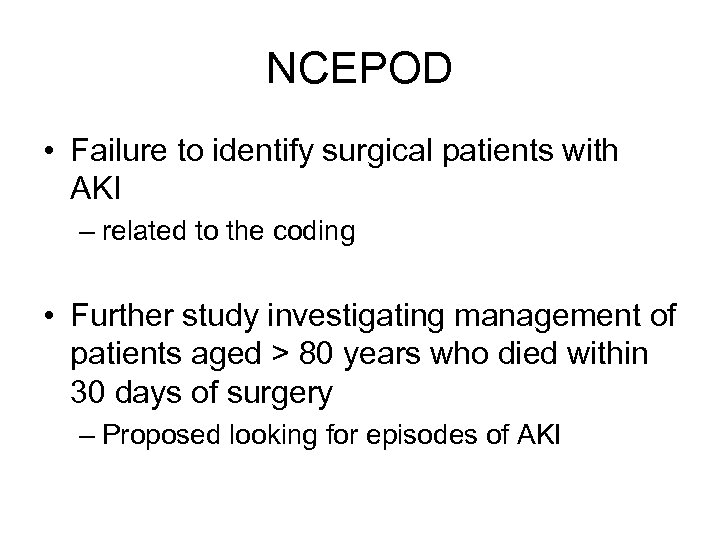 NCEPOD

• Failure to identify surgical patients with AKI
– related to the coding

• Further study investigating management of patients aged > 80 years who died within 30 days of surgery
– Proposed looking for episodes of AKI